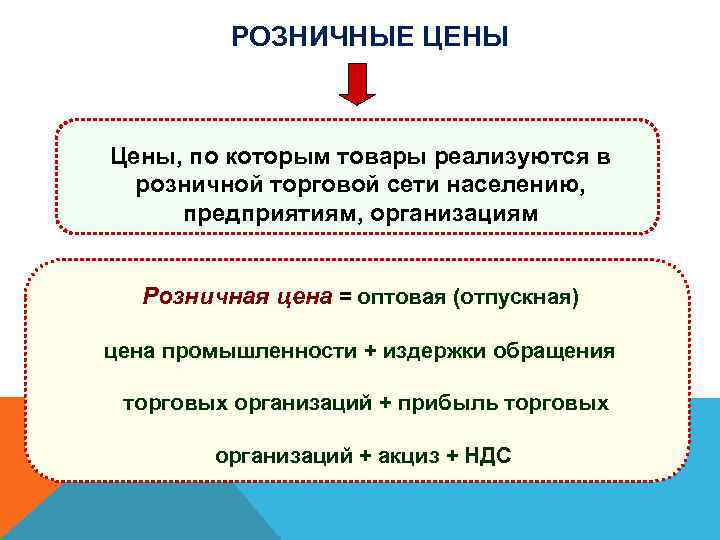 РОЗНИЧНЫЕ ЦЕНЫ

Цены, по которым товары реализуются в розничной торговой сети населению, предприятиям, организациям

Розничная цена = оптовая (отпускная)

цена промышленности + издержки обращения

торговых организаций + прибыль торговых

организаций + акциз + НДС